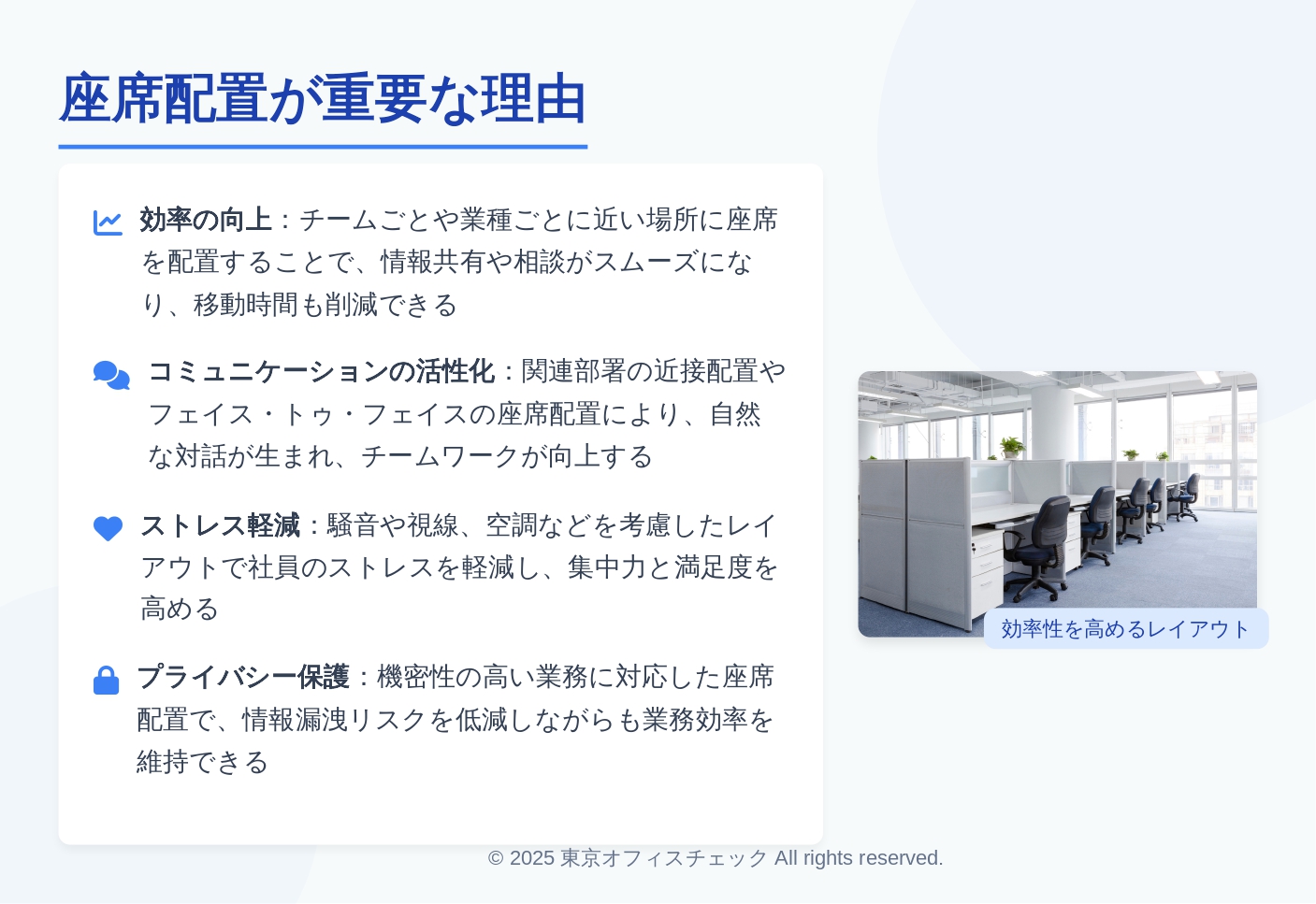 座席配置が重要な理由

効率の向上：チームごとや業種ごとに近い場所に座席を配置することで、情報共有や相談がスムーズになり、移動時間も削減できる

コミュニケーションの活性化：関連部署の近接配置やフェイス・トゥ・フェイスの座席配置により、自然な対話が生まれ、チームワークが向上する

ストレス軽減：騒音や視線、空調などを考慮したレイアウトで社員のストレスを軽減し、集中力と満足度を高める

プライバシー保護：機密性の高い業務に対応した座席配置で、情報漏洩リスクを低減しながらも業務効率を維持できる

効率性を高めるレイアウト

© 2025 東京オフィスチェック All rights reserved.